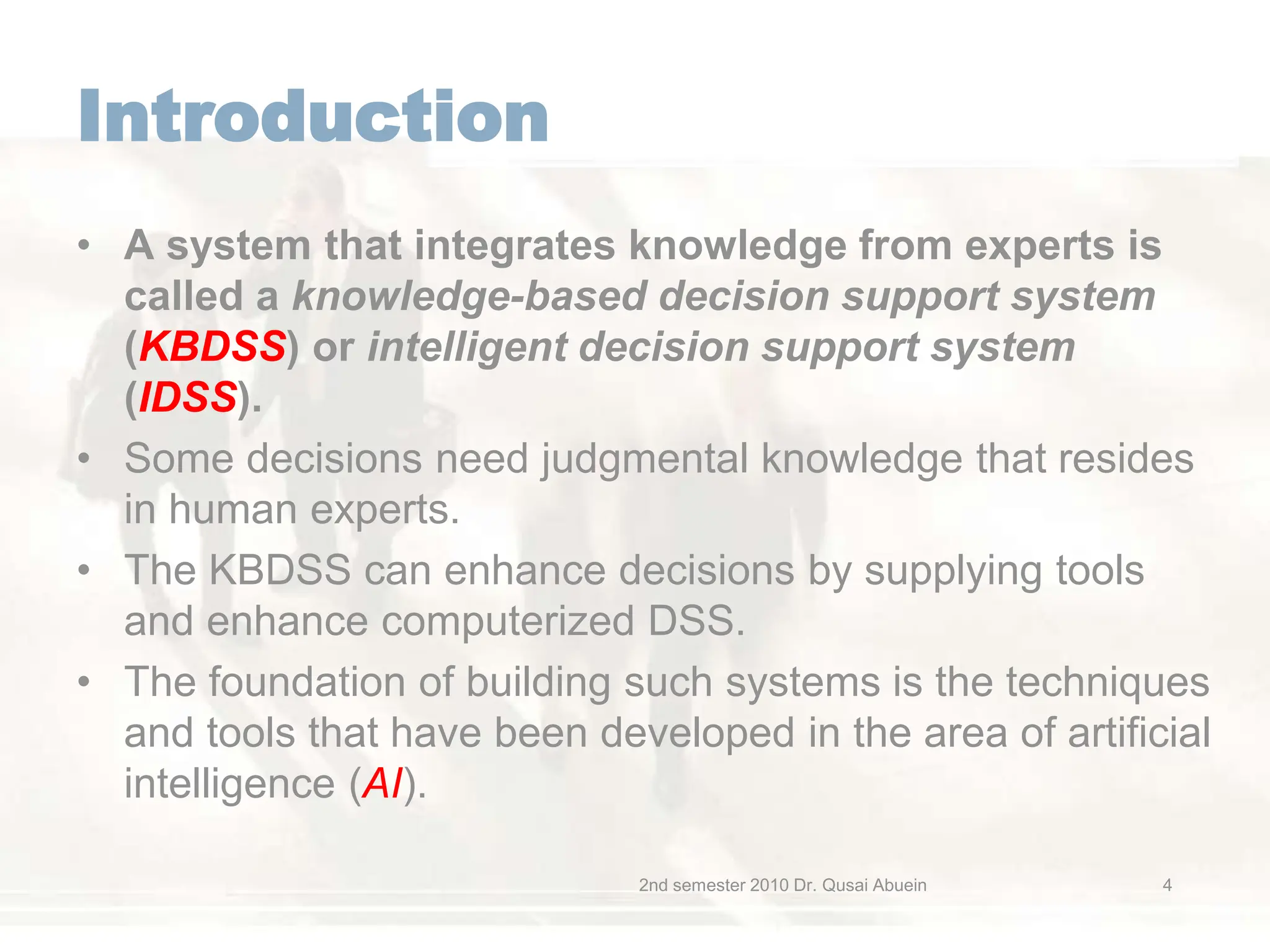 Introduction

• A system that integrates knowledge from experts is called a knowledge-based decision support system (KBDSS) or intelligent decision support system (IDSS).

• Some decisions need judgmental knowledge that resides in human experts.

• The KBDSS can enhance decisions by supplying tools and enhance computerized DSS.

• The foundation of building such systems is the techniques and tools that have been developed in the area of artificial intelligence (AI).

2nd semester 2010 Dr. Qusai Abuein 4